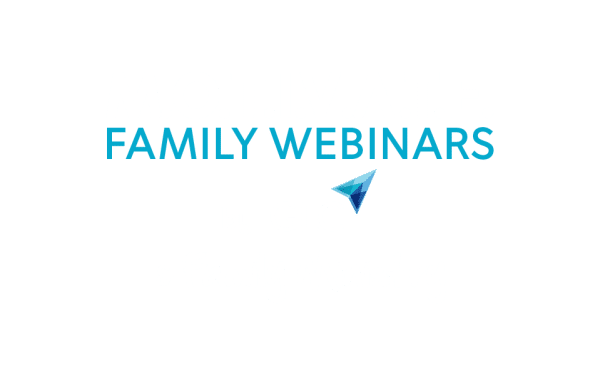 FAMILY WEBINARS